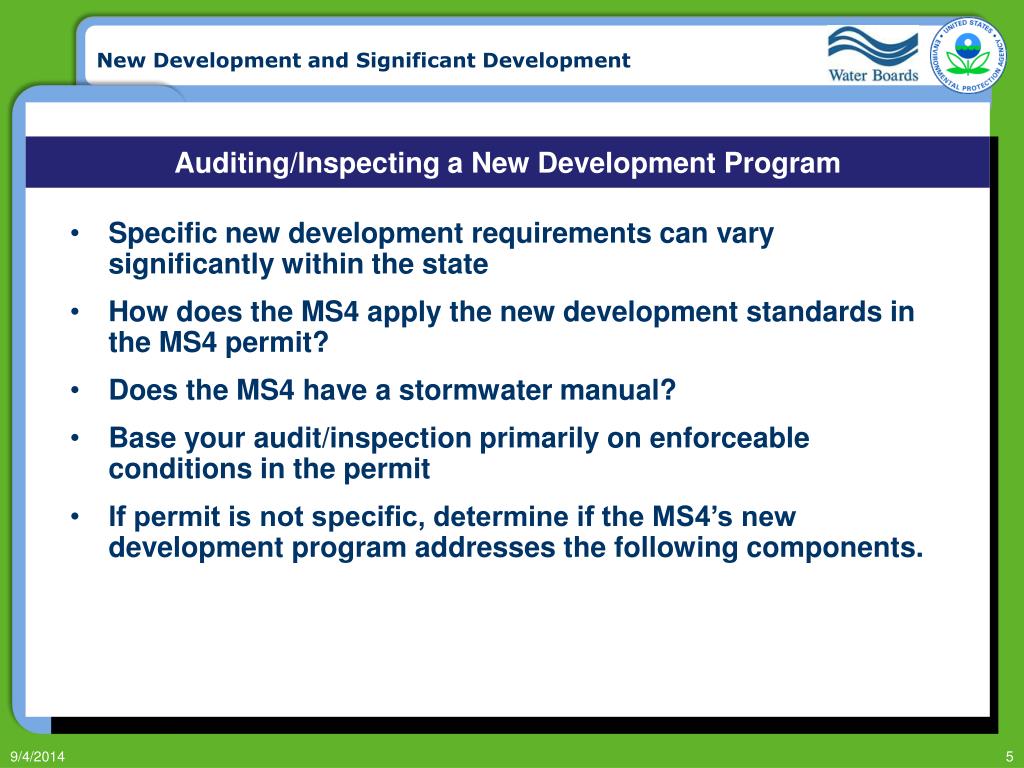 New Development and Significant Development

Water Boards

UNITED STATES ENVIRONMENTAL PROTECTION AGENCY

Auditing/Inspecting a New Development Program

• Specific new development requirements can vary significantly within the state

• How does the MS4 apply the new development standards in the MS4 permit?

• Does the MS4 have a stormwater manual?

• Base your audit/inspection primarily on enforceable conditions in the permit

• If permit is not specific, determine if the MS4's new development program addresses the following components.

9/4/2014

5